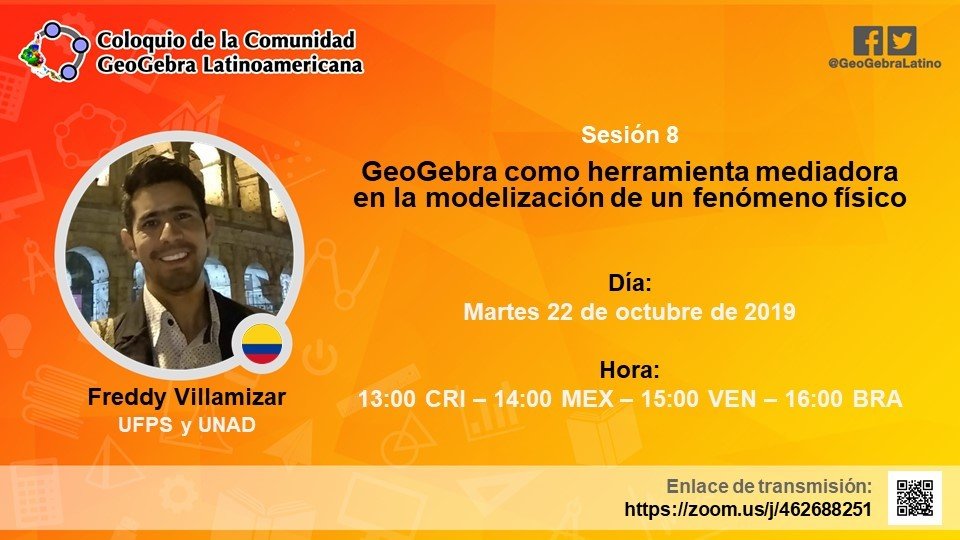 Coloquio de la Comunidad GeoGebra Latinoamericana

@GeoGebraLatino

Sesión 8

GeoGebra como herramienta mediadora en la modelización de un fenómeno físico

Día:
Martes 22 de octubre de 2019

Hora:
13:00 CRI – 14:00 MEX – 15:00 VEN – 16:00 BRA

Freddy Villamizar
UFPS y UNAD

Enlace de transmisión:
https://zoom.us/j/462688251